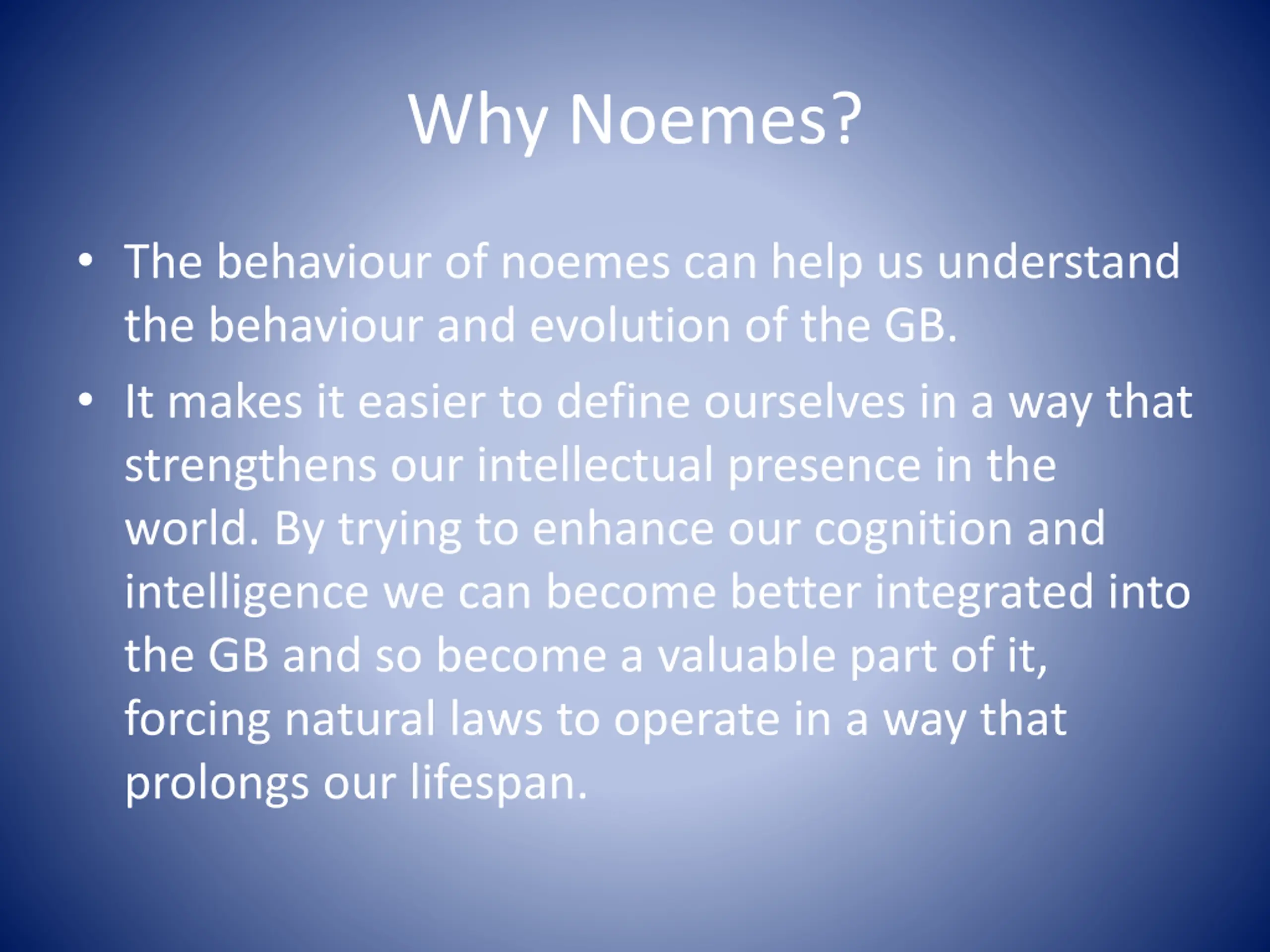 Why Noemes?

• The behaviour of noemes can help us understand the behaviour and evolution of the GB.

• It makes it easier to define ourselves in a way that strengthens our intellectual presence in the world. By trying to enhance our cognition and intelligence we can become better integrated into the GB and so become a valuable part of it, forcing natural laws to operate in a way that prolongs our lifespan.